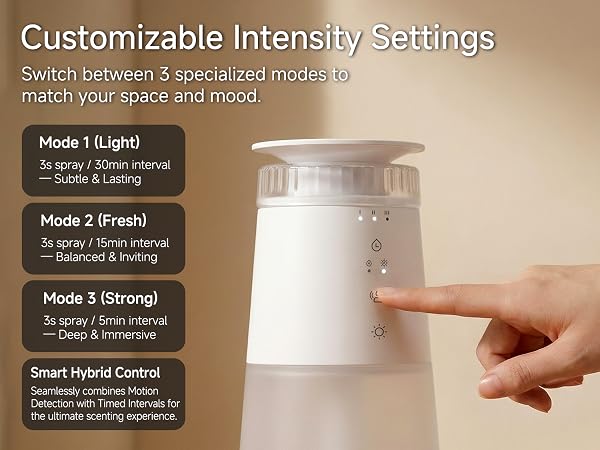 Customizable Intensity Settings

Switch between 3 specialized modes to match your space and mood.

Mode 1 (Light)
3s spray / 30min interval
— Subtle & Lasting

Mode 2 (Fresh)
3s spray / 15min interval
— Balanced & Inviting

Mode 3 (Strong)
3s spray / 5min interval
— Deep & Immersive

Smart Hybrid Control
Seamlessly combines Motion Detection with Timed Intervals for the ultimate scenting experience.

I II III